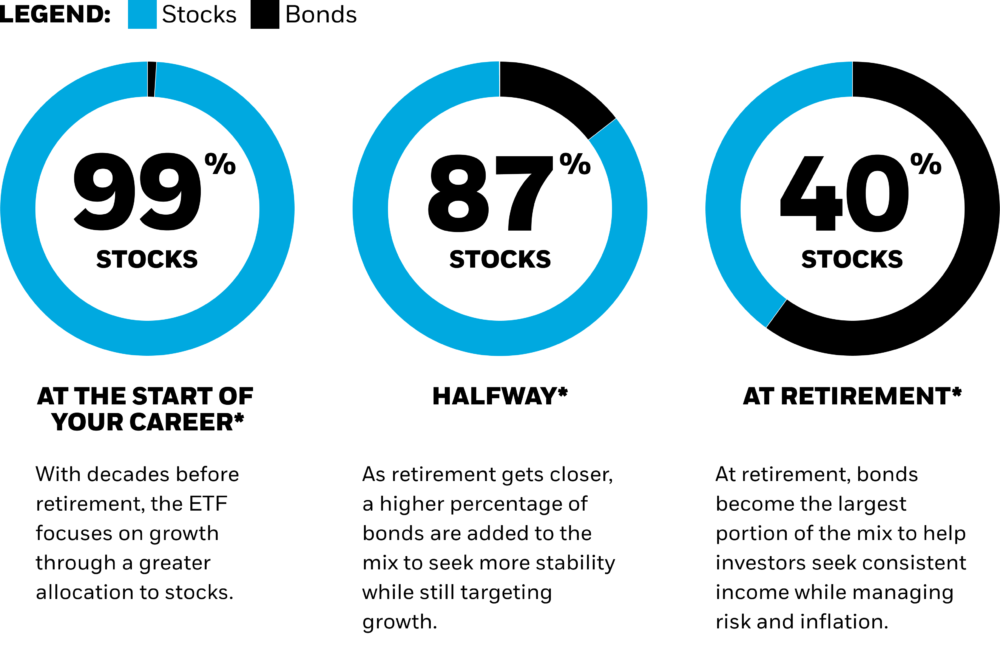 LEGEND: Stocks Bonds

99%
STOCKS

AT THE START OF YOUR CAREER*

With decades before retirement, the ETF focuses on growth through a greater allocation to stocks.

87%
STOCKS

HALFWAY*

As retirement gets closer, a higher percentage of bonds are added to the mix to seek more stability while still targeting growth.

40%
STOCKS

AT RETIREMENT*

At retirement, bonds become the largest portion of the mix to help investors seek consistent income while managing risk and inflation.